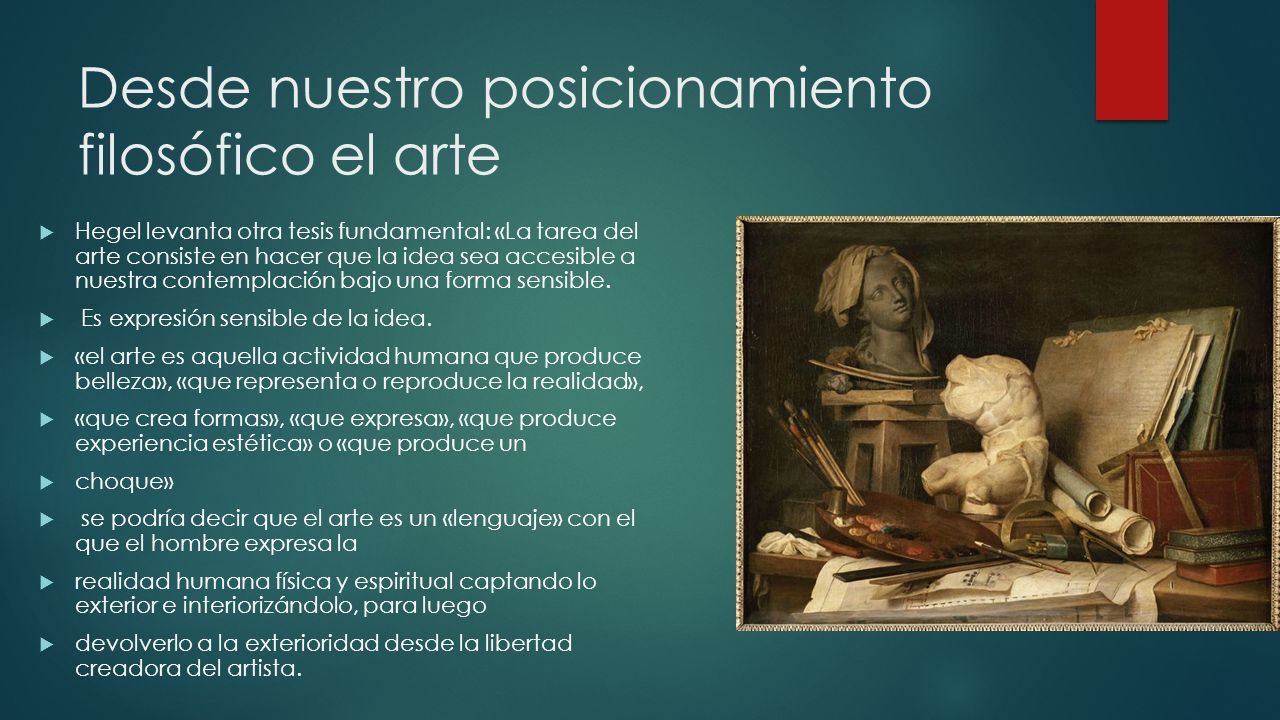 Desde nuestro posicionamiento filosófico el arte

Hegel levanta otra tesis fundamental: «La tarea del arte consiste en hacer que la idea sea accesible a nuestra contemplación bajo una forma sensible.

Es expresión sensible de la idea.

«el arte es aquella actividad humana que produce belleza», «que representa o reproduce la realidad»,

«que crea formas», «que expresa», «que produce experiencia estética» o «que produce un

choque»

se podría decir que el arte es un «lenguaje» con el que el hombre expresa la

realidad humana física y espiritual captando lo exterior e interiorizándolo, para luego

devolverlo a la exterioridad desde la libertad creadora del artista.